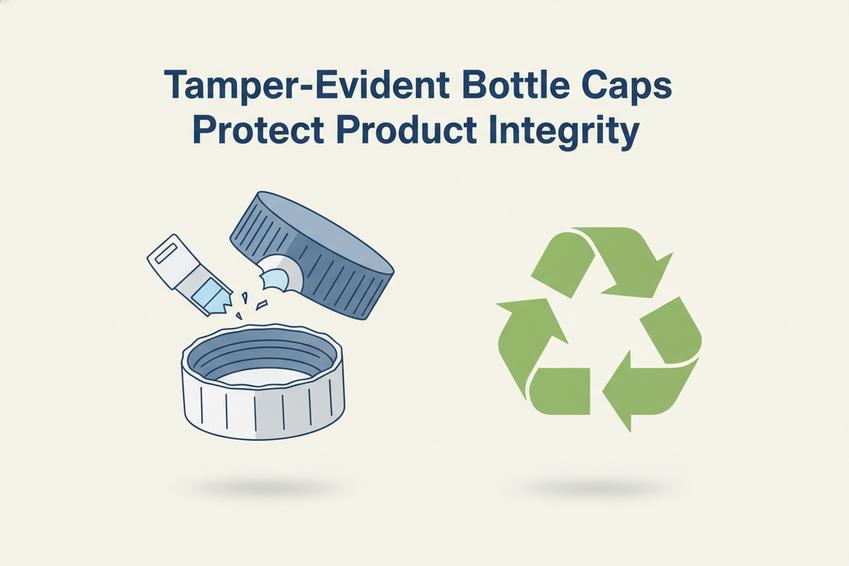 Tamper-Evident Bottle Caps
Protect Product Integrity